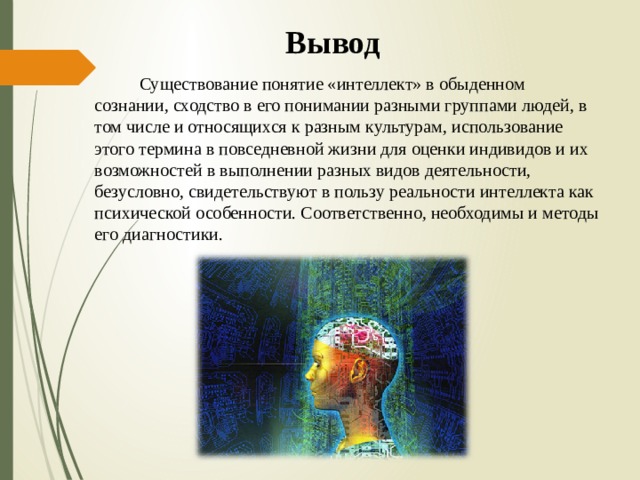 Вывод

Существование понятие «интеллект» в обыденном сознании, сходство в его понимании разными группами людей, в том числе и относящихся к разным культурам, использование этого термина в повседневной жизни для оценки индивидов и их возможностей в выполнении разных видов деятельности, безусловно, свидетельствуют в пользу реальности интеллекта как психической особенности. Соответственно, необходимы и методы его диагностики.